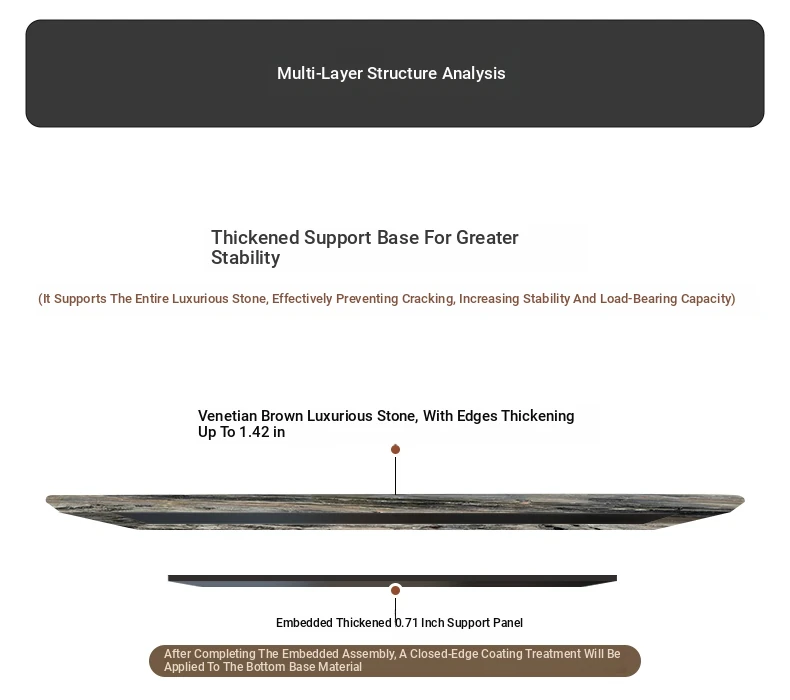 Multi-Layer Structure Analysis

Thickened Support Base For Greater Stability

(It Supports The Entire Luxurious Stone, Effectively Preventing Cracking, Increasing Stability And Load-Bearing Capacity)

Venetian Brown Luxurious Stone, With Edges Thickening Up To 1.42 in

Embedded Thickened 0.71 Inch Support Panel

After Completing The Embedded Assembly, A Closed-Edge Coating Treatment Will Be Applied To The Bottom Base Material